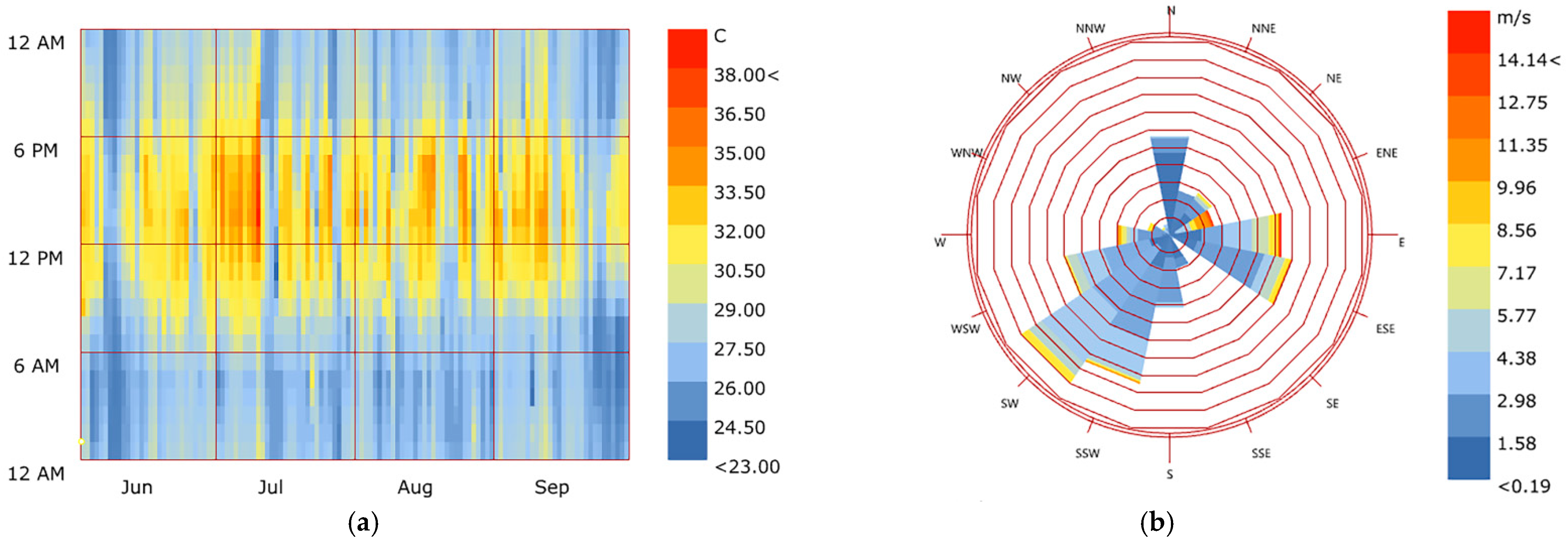 12 AM
6 PM
12 PM
6 AM
12 AM
Jun
Jul
Aug
Sep

C
38.00<
36.50
35.00
33.50
32.00
30.50
29.00
27.50
26.00
24.50
<23.00

(a)

N
NNE
NE
ENE
E
ESE
SE
SSE
S
SSW
SW
WSW
W
WNW
NW
NNW

m/s
14.14<
12.75
11.35
9.96
8.56
7.17
5.77
4.38
2.98
1.58
<0.19

(b)